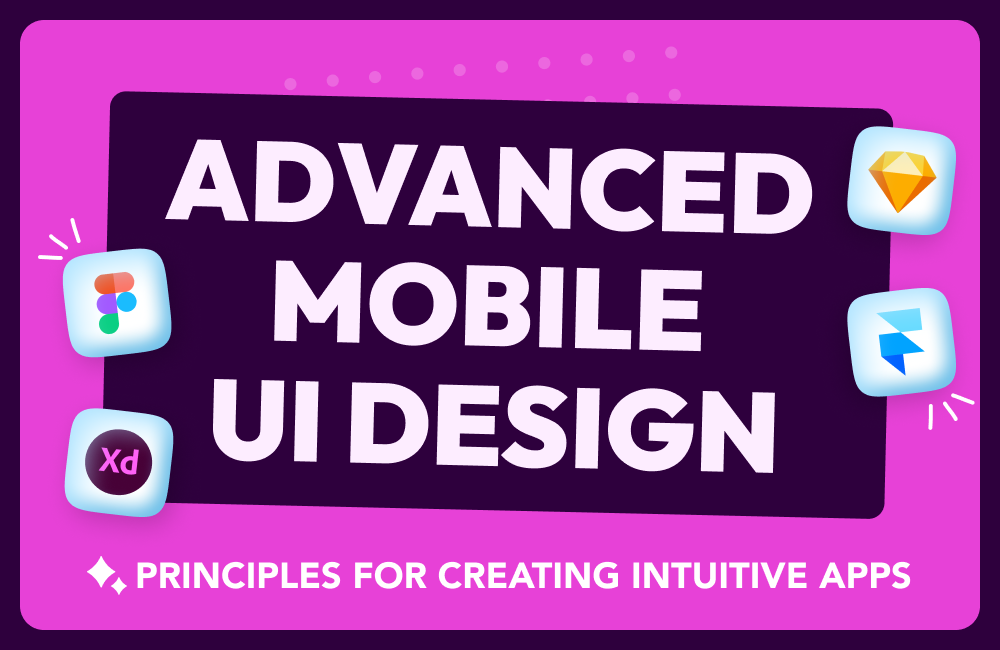 ADVANCED MOBILE UI DESIGN

Xd

PRINCIPLES FOR CREATING INTUITIVE APPS